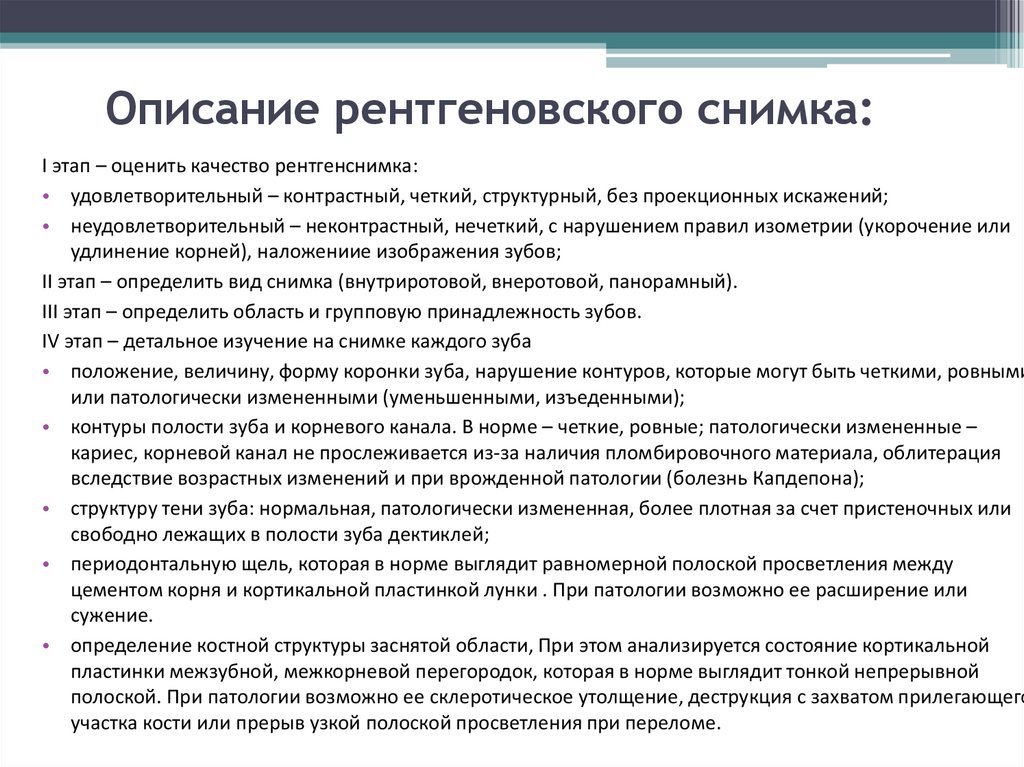 Описание рентгеновского снимка:

I этап – оценить качество рентгенснимка:

• удовлетворительный – контрастный, четкий, структурный, без проекционных искажений;

• неудовлетворительный – неконтрастный, нечеткий, с нарушением правил изометрии (укорочение или удлинение корней), наложениие изображения зубов;

II этап – определить вид снимка (внутриротовой, внеротовой, панорамный).

III этап – определить область и групповую принадлежность зубов.

IV этап – детальное изучение на снимке каждого зуба

• положение, величину, форму коронки зуба, нарушение контуров, которые могут быть четкими, ровными или патологически измененными (уменьшенными, изъеденными);

• контуры полости зуба и корневого канала. В норме – четкие, ровные; патологически измененные – кариес, корневой канал не прослеживается из-за наличия пломбировочного материала, облитерация вследствие возрастных изменений и при врожденной патологии (болезнь Капдепона);

• структуру тени зуба: нормальная, патологически измененная, более плотная за счет пристеночных или свободно лежащих в полости зуба дектиклей;

• периодонтальную щель, которая в норме выглядит равномерной полоской просветления между цементом корня и кортикальной пластинкой лунки . При патологии возможно ее расширение или сужение.

• определение костной структуры заснятой области, При этом анализируется состояние кортикальной пластинки межзубной, межкорневой перегородок, которая в норме выглядит тонкой непрерывной полоской. При патологии возможно ее склеротическое утолщение, деструкция с захватом прилегающего участка кости или прерыв узкой полоской просветления при переломе.